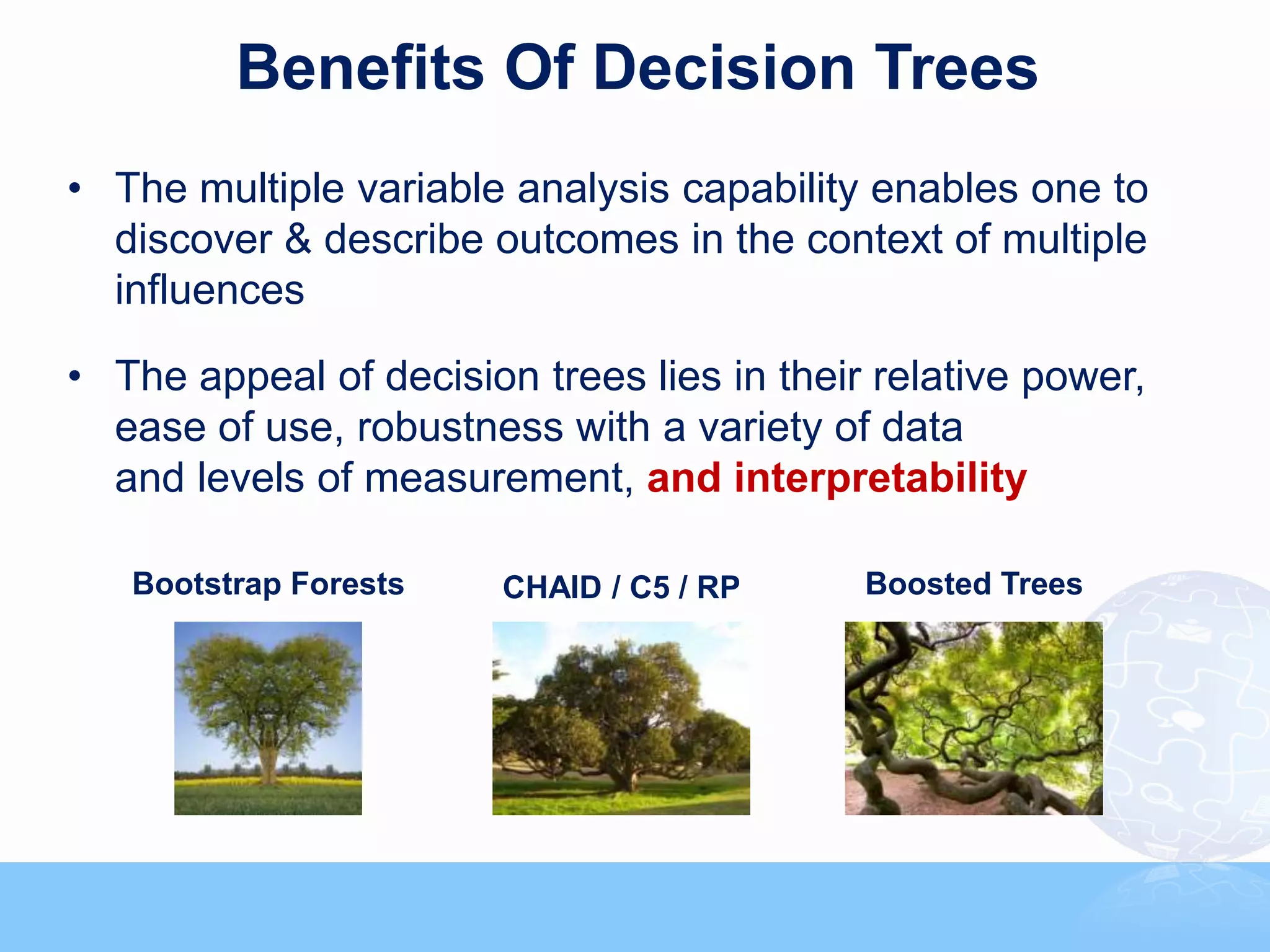 Benefits Of Decision Trees

• The multiple variable analysis capability enables one to discover & describe outcomes in the context of multiple influences

• The appeal of decision trees lies in their relative power, ease of use, robustness with a variety of data and levels of measurement, and interpretability

Bootstrap Forests

CHAID / C5 / RP

Boosted Trees